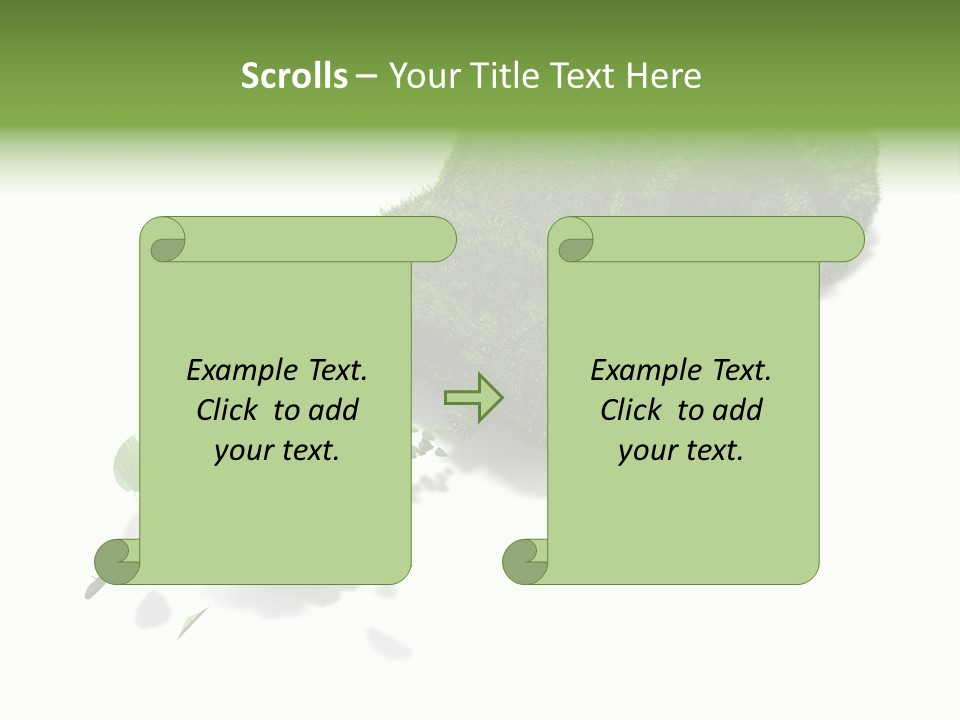 Scrolls – Your Title Text Here

Example Text. Click to add your text.

Example Text. Click to add your text.